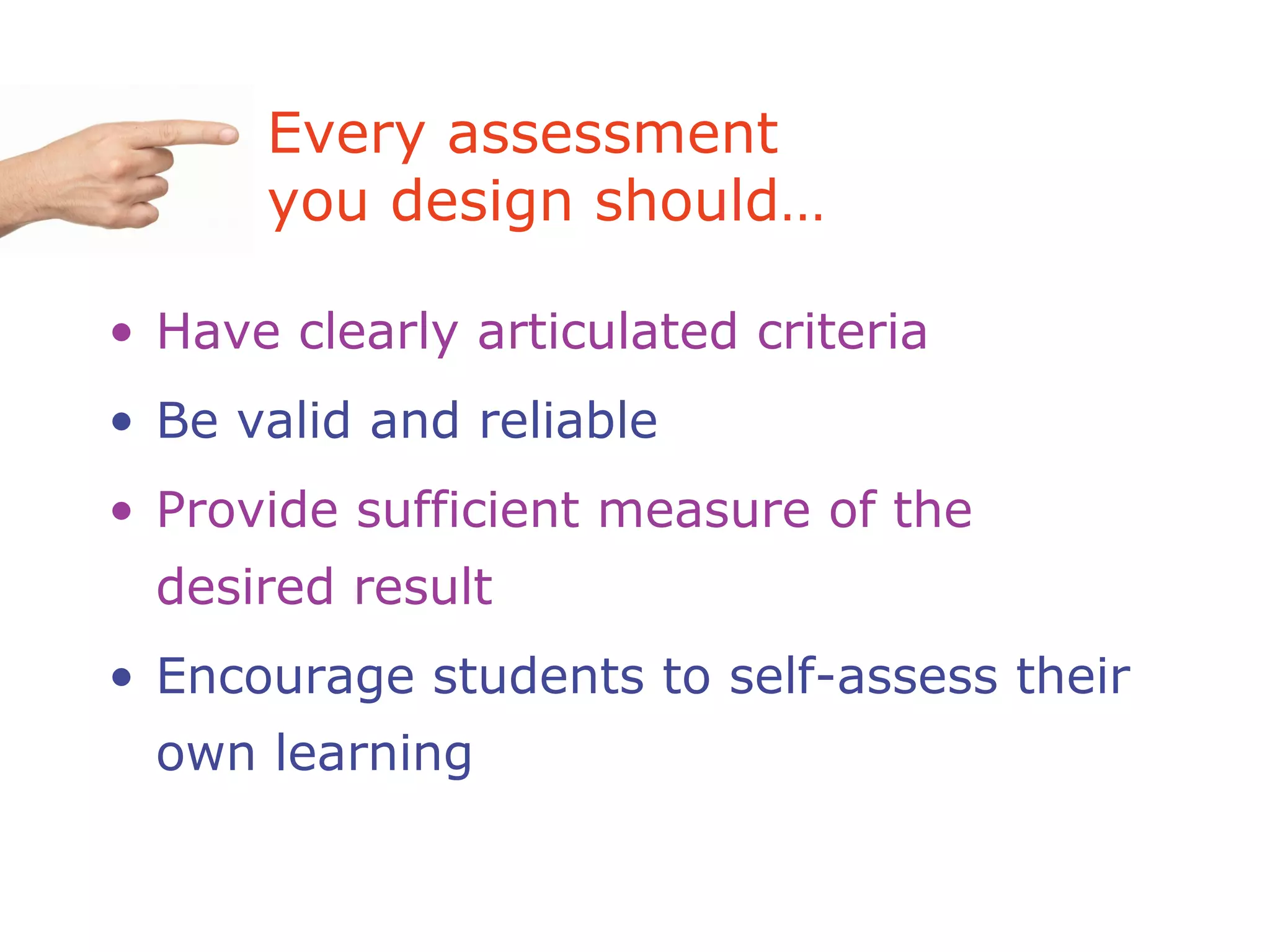 Every assessment you design should…

• Have clearly articulated criteria
• Be valid and reliable
• Provide sufficient measure of the desired result
• Encourage students to self-assess their own learning